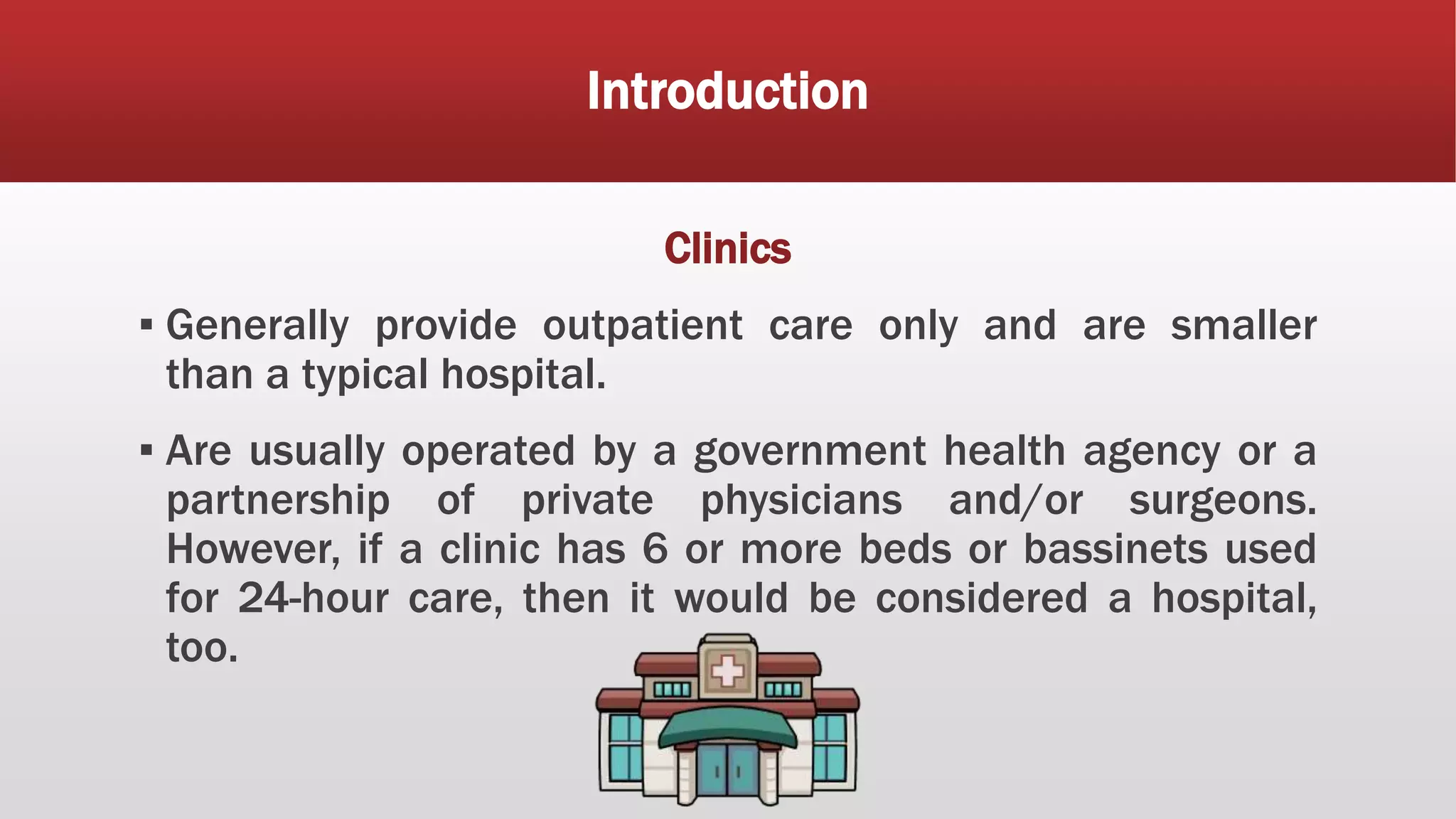 Introduction

Clinics

▪ Generally provide outpatient care only and are smaller than a typical hospital.

▪ Are usually operated by a government health agency or a partnership of private physicians and/or surgeons. However, if a clinic has 6 or more beds or bassinets used for 24-hour care, then it would be considered a hospital, too.